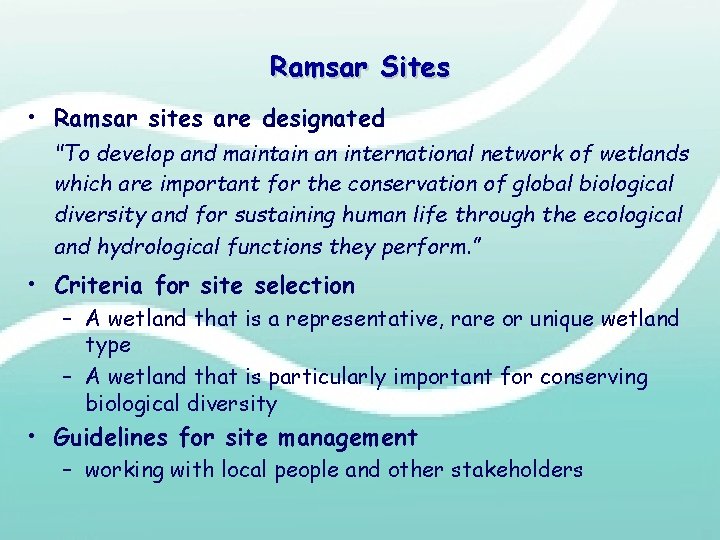 Ramsar Sites

• Ramsar sites are designated

"To develop and maintain an international network of wetlands which are important for the conservation of global biological diversity and for sustaining human life through the ecological and hydrological functions they perform."

• Criteria for site selection

– A wetland that is a representative, rare or unique wetland type

– A wetland that is particularly important for conserving biological diversity

• Guidelines for site management

– working with local people and other stakeholders